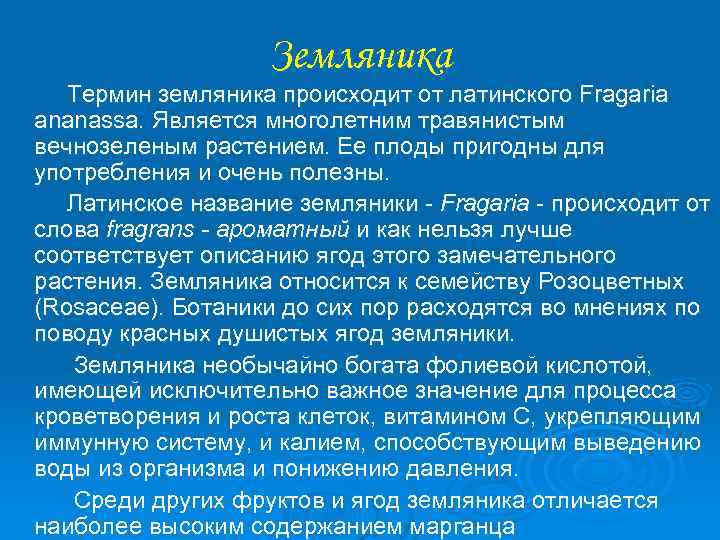 Земляника

Термин земляника происходит от латинского Fragaria ananassa. Является многолетним травянистым вечнозеленым растением. Ее плоды пригодны для употребления и очень полезны.

Латинское название земляники - Fragaria - происходит от слова fragrans - ароматный и как нельзя лучше соответствует описанию ягод этого замечательного растения. Земляника относится к семейству Розоцветных (Rosaceae). Ботаники до сих пор расходятся во мнениях по поводу красных душистых ягод земляники.

Земляника необычайно богата фолиевой кислотой, имеющей исключительно важное значение для процесса кроветворения и роста клеток, витамином С, укрепляющим иммунную систему, и калием, способствующим выведению воды из организма и понижению давления.

Среди других фруктов и ягод земляника отличается наиболее высоким содержанием марганца